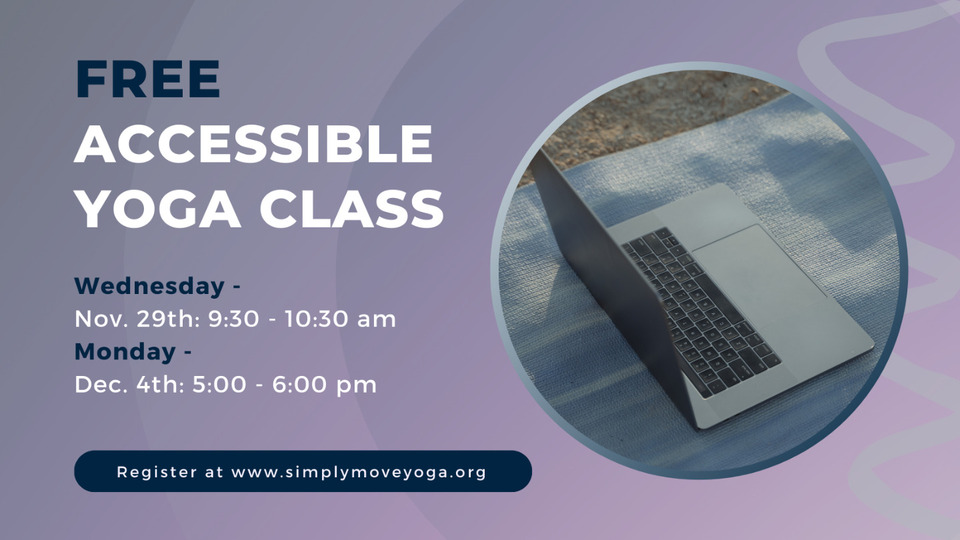 FREE
ACCESSIBLE
YOGA CLASS

Wednesday -
Nov. 29th: 9:30 - 10:30 am
Monday -
Dec. 4th: 5:00 - 6:00 pm

Register at www.simplymoveyoga.org